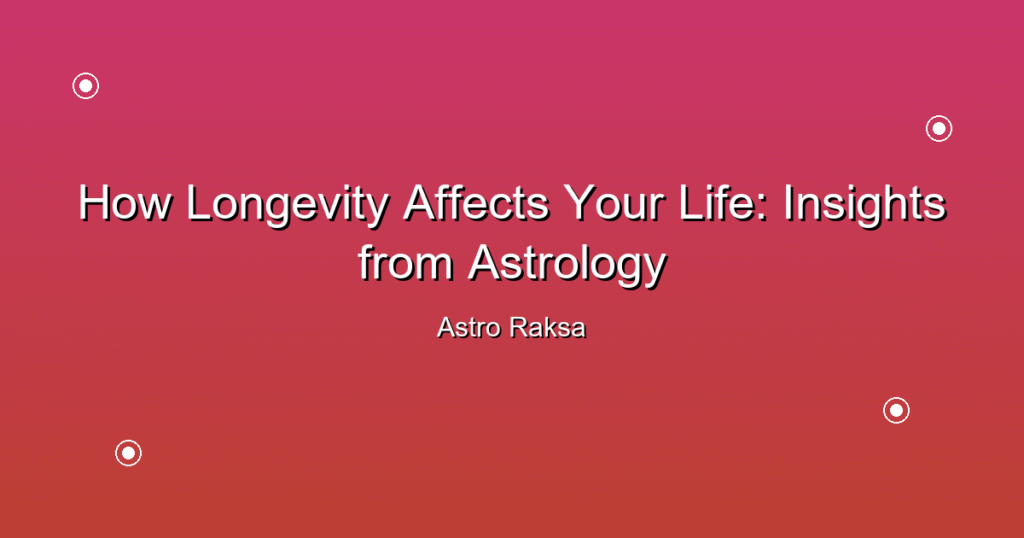 How Longevity Affects Your Life: Insights from Astrology

Astro Raksa